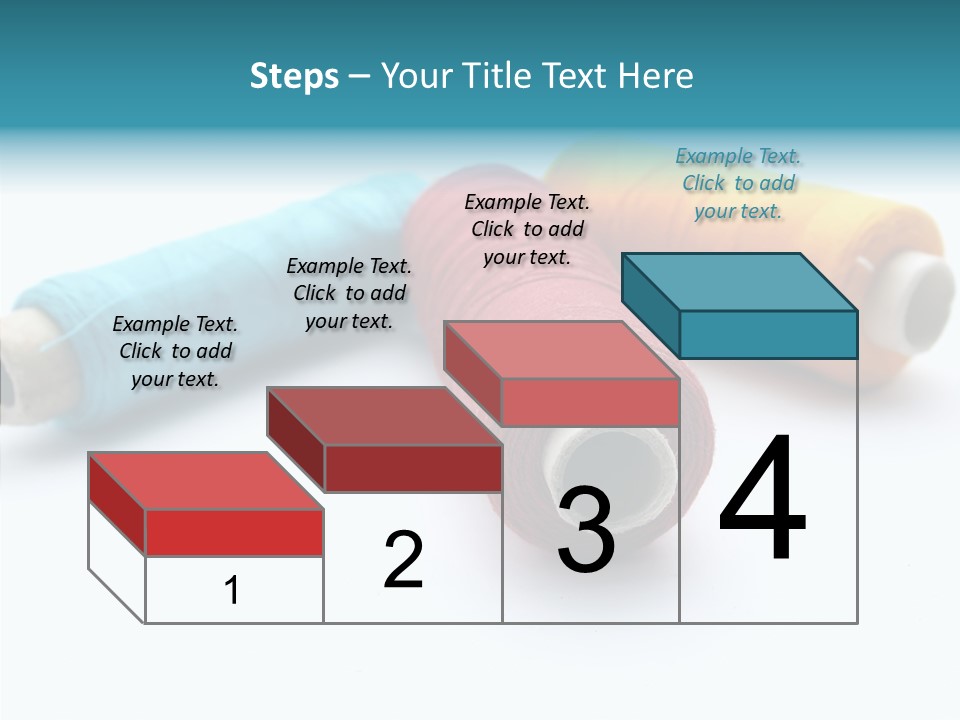 Steps – Your Title Text Here

Example Text. Click to add your text.

Example Text. Click to add your text.

Example Text. Click to add your text.

Example Text. Click to add your text.

1

2

3

4